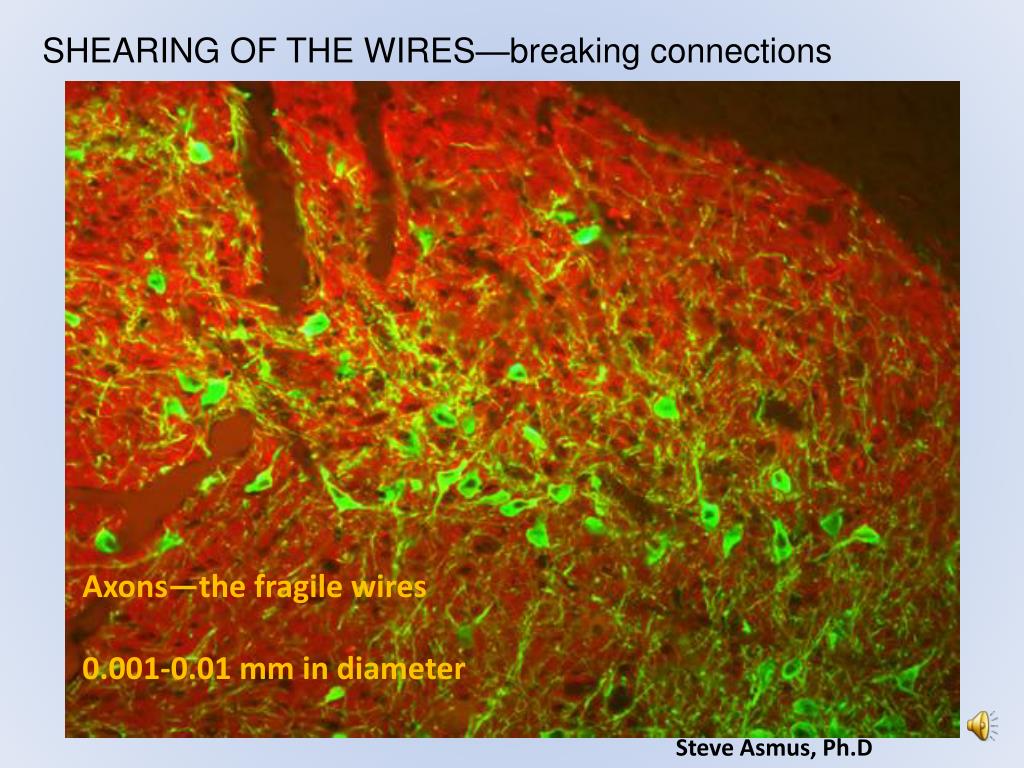 SHEARING OF THE WIRES—breaking connections

Axons—the fragile wires

0.001-0.01 mm in diameter

Steve Asmus, Ph.D